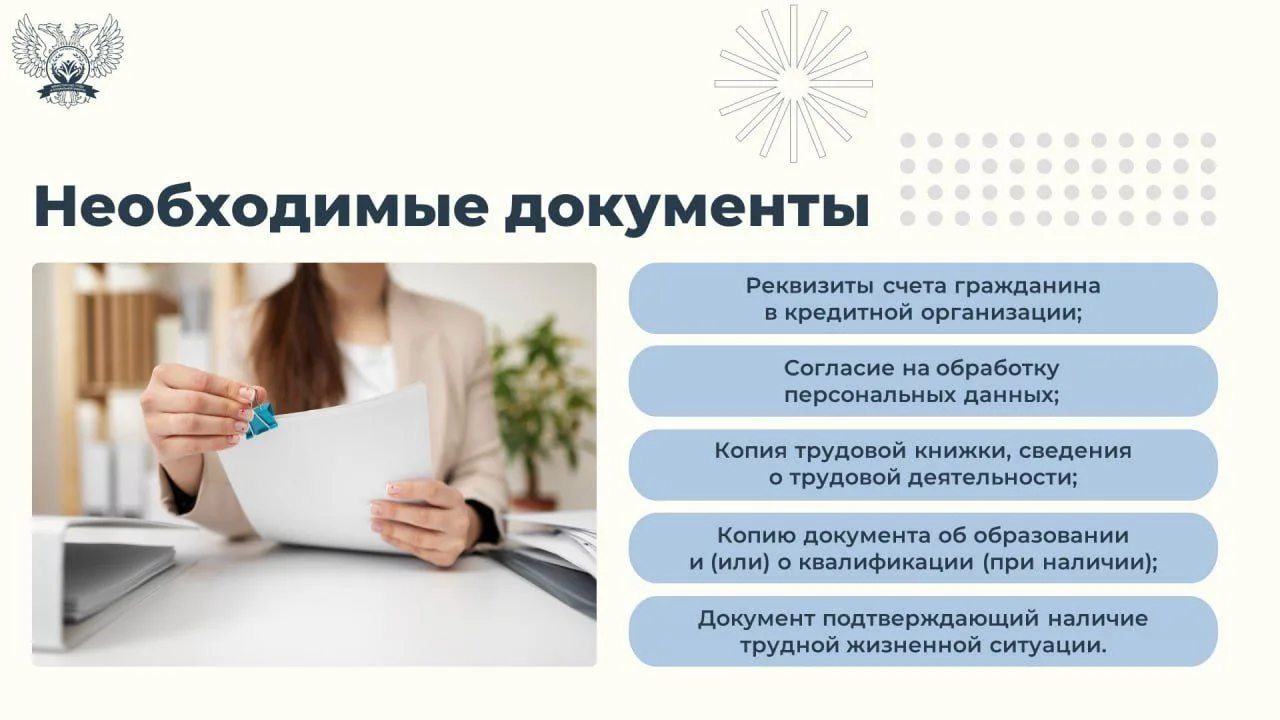 Необходимые документы

Реквизиты счета гражданина в кредитной организации;

Согласие на обработку персональных данных;

Копия трудовой книжки, сведения о трудовой деятельности;

Копию документа об образовании и (или) о квалификации (при наличии);

Документ подтверждающий наличие трудной жизненной ситуации.